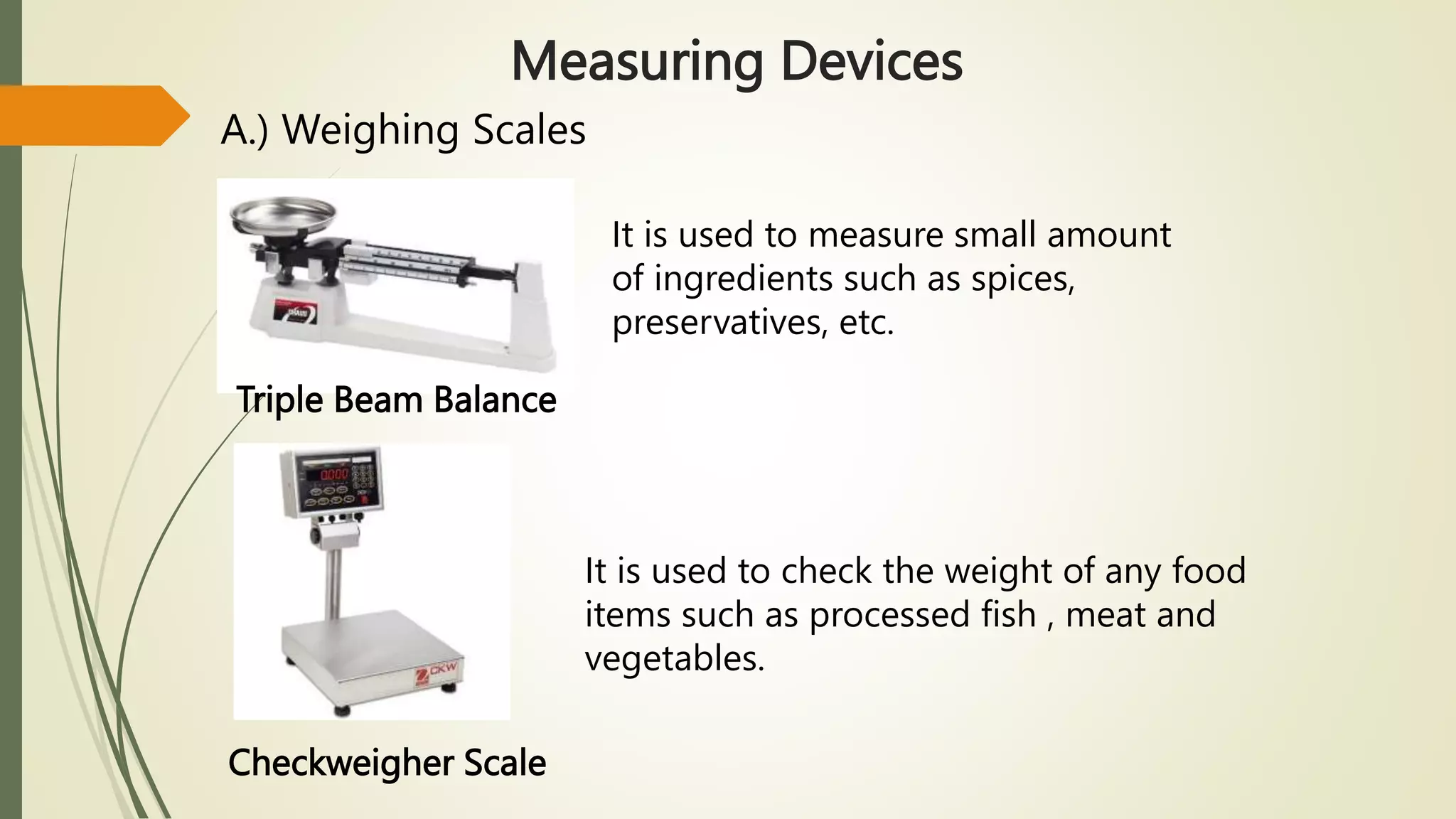 Measuring Devices

A.) Weighing Scales

It is used to measure small amount of ingredients such as spices, preservatives, etc.

Triple Beam Balance

0.000

CKW

It is used to check the weight of any food items such as processed fish , meat and vegetables.

Checkweigher Scale